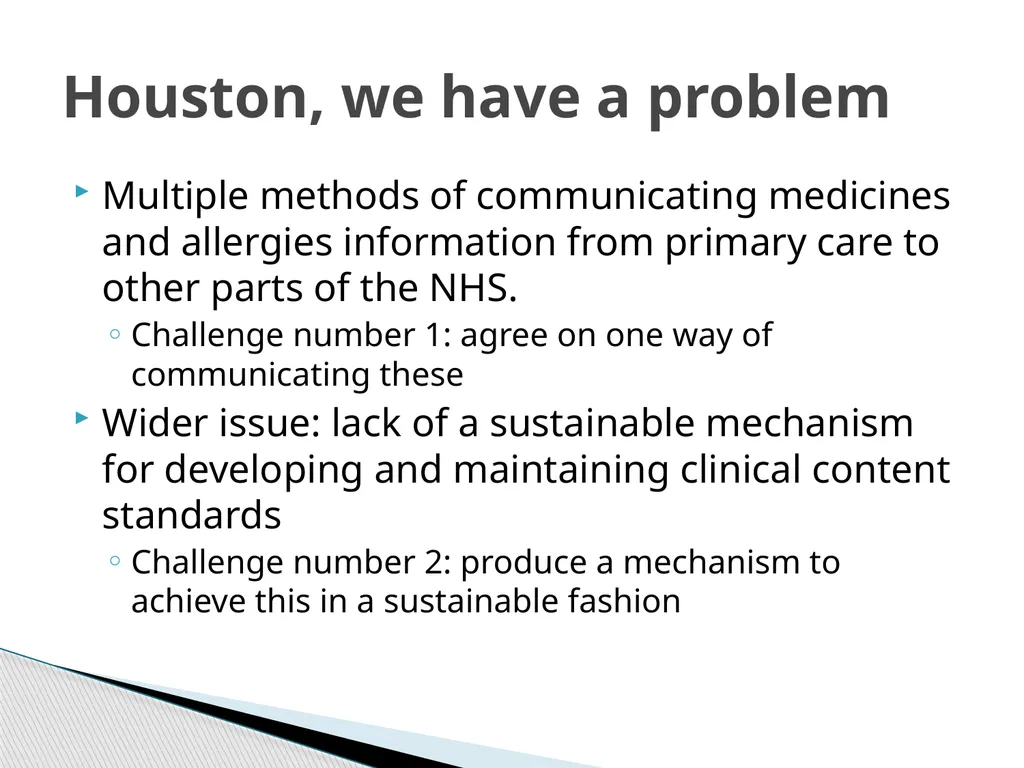 Houston, we have a problem

Multiple methods of communicating medicines and allergies information from primary care to other parts of the NHS.

Challenge number 1: agree on one way of communicating these

Wider issue: lack of a sustainable mechanism for developing and maintaining clinical content standards

Challenge number 2: produce a mechanism to achieve this in a sustainable fashion